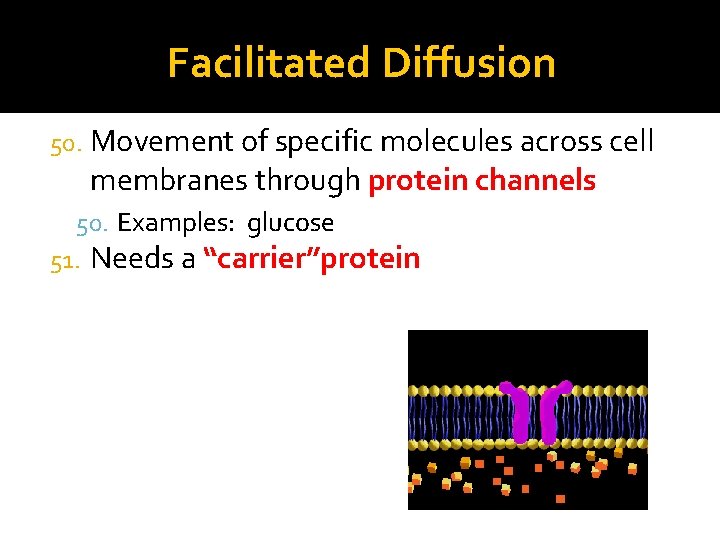 Facilitated Diffusion

50. Movement of specific molecules across cell membranes through protein channels

50. Examples: glucose

51. Needs a “carrier”protein